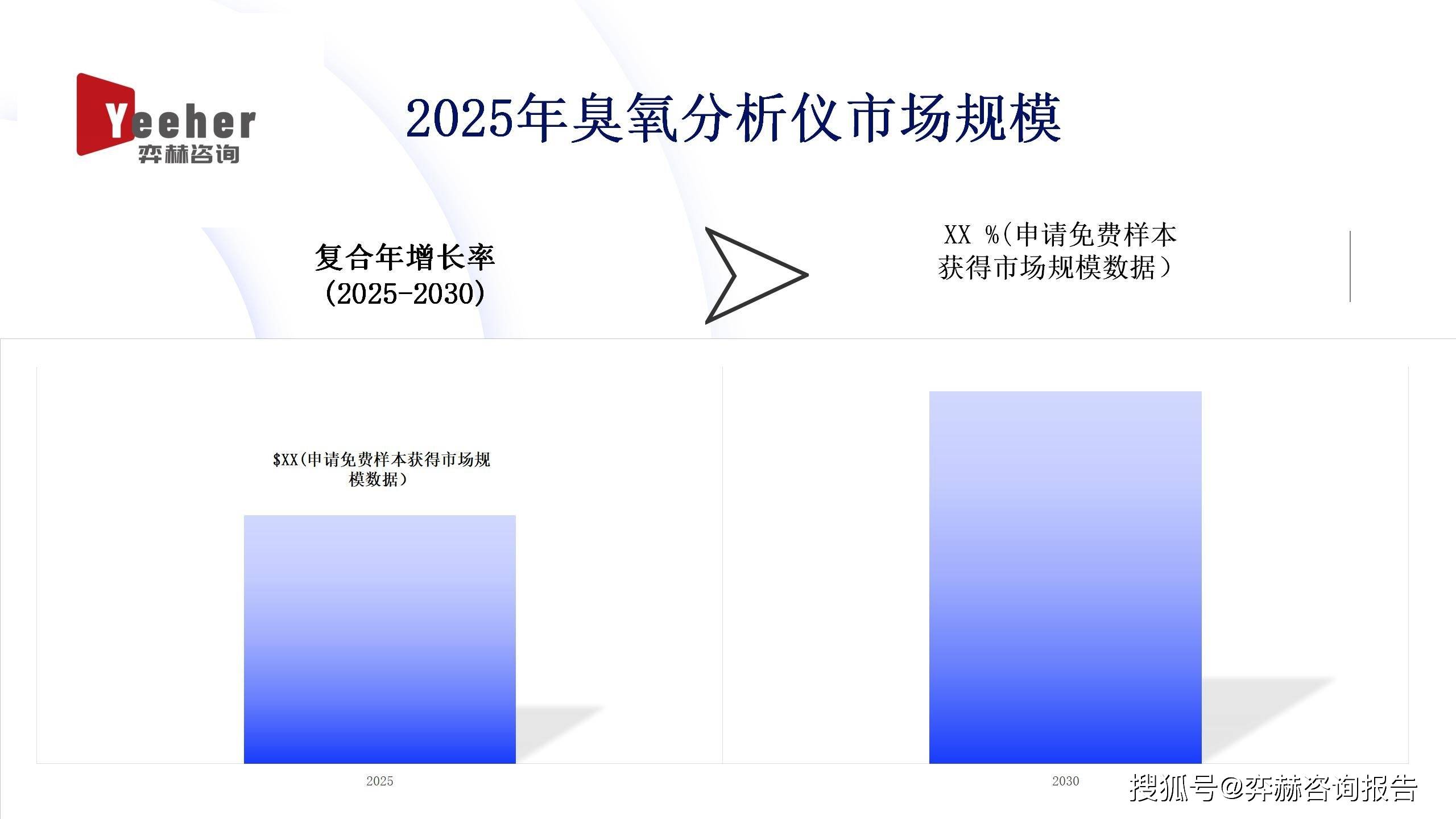 Yeeher
弈赫咨询

2025年臭氧分析仪市场规模

复合年增长率
(2025-2030)

XX %(申请免费样本获得市场规模数据)

$XX(申请免费样本获得市场规模数据)

2025

2030

搜狐号@弈赫咨询报告